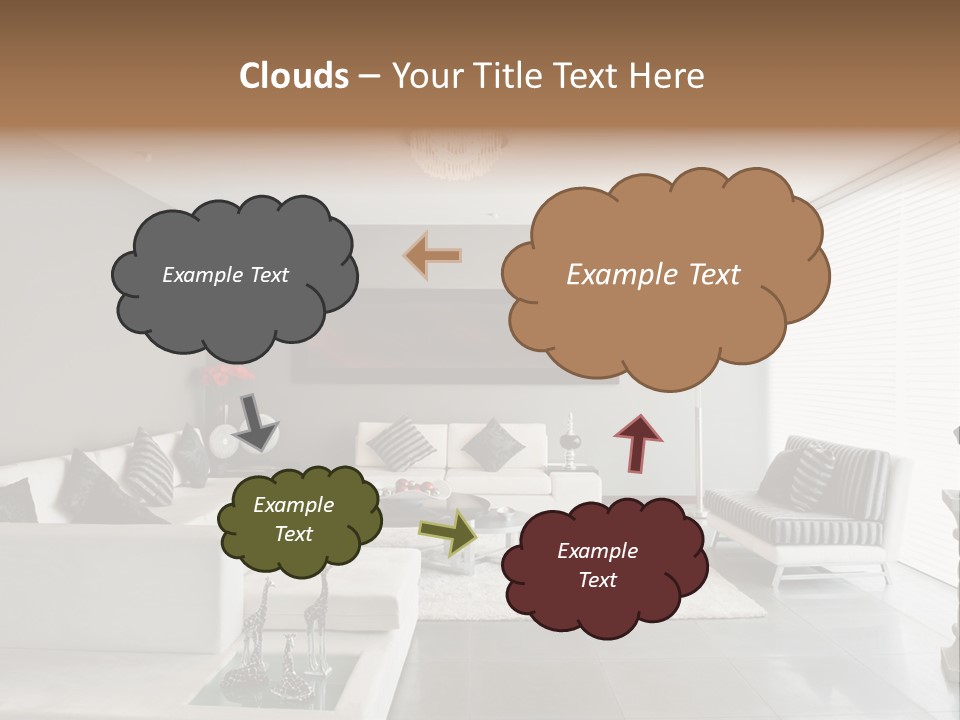 Clouds – Your Title Text Here

Example Text

Example Text

Example Text

Example Text